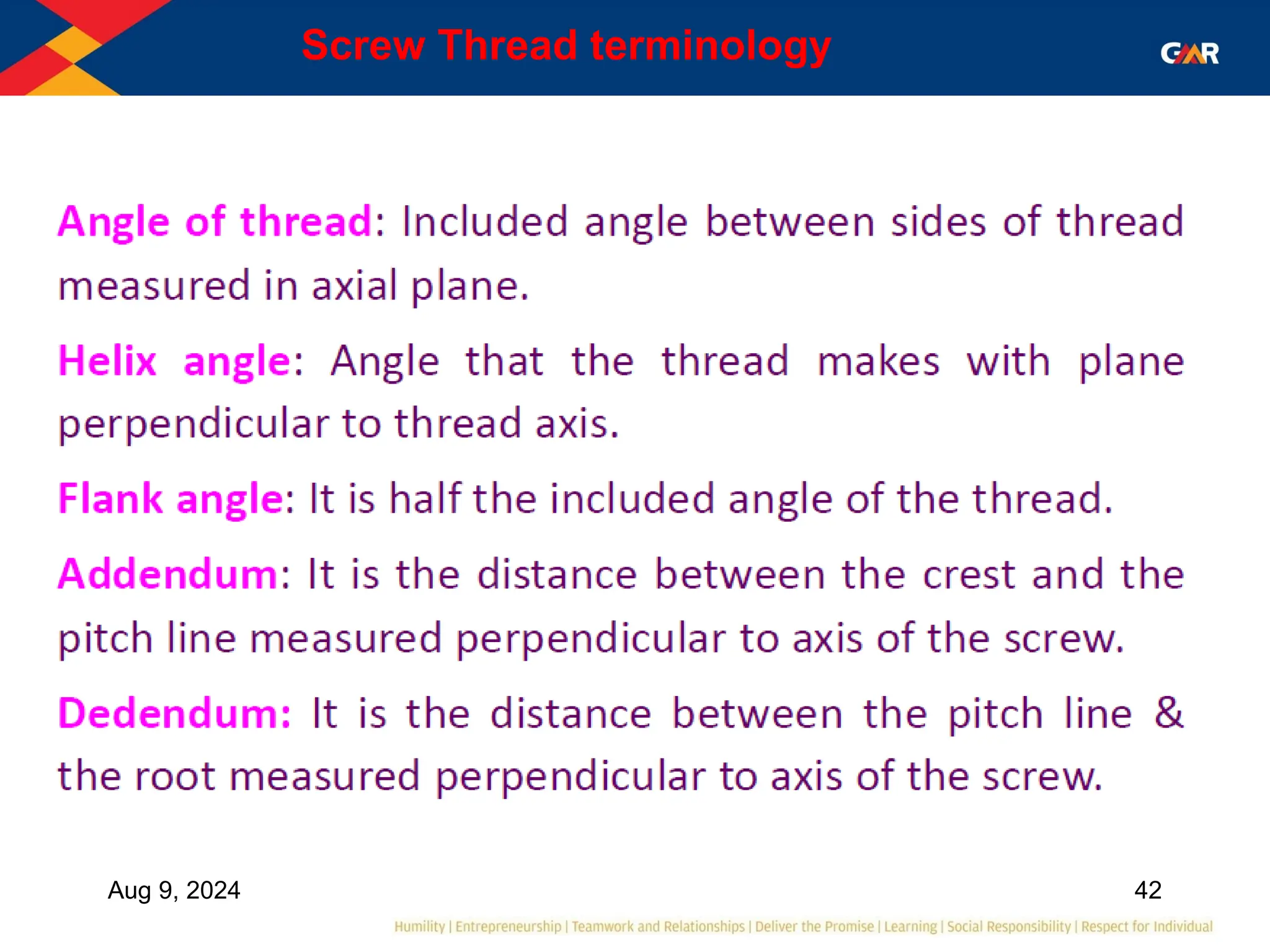 Screw Thread terminology

GMR

Angle of thread: Included angle between sides of thread measured in axial plane.

Helix angle: Angle that the thread makes with plane perpendicular to thread axis.

Flank angle: It is half the included angle of the thread.

Addendum: It is the distance between the crest and the pitch line measured perpendicular to axis of the screw.

Dedendum: It is the distance between the pitch line & the root measured perpendicular to axis of the screw.

Aug 9, 2024

42

Humility | Entrepreneurship | Teamwork and Relationships | Deliver the Promise | Learning | Social Responsibility | Respect for Individual